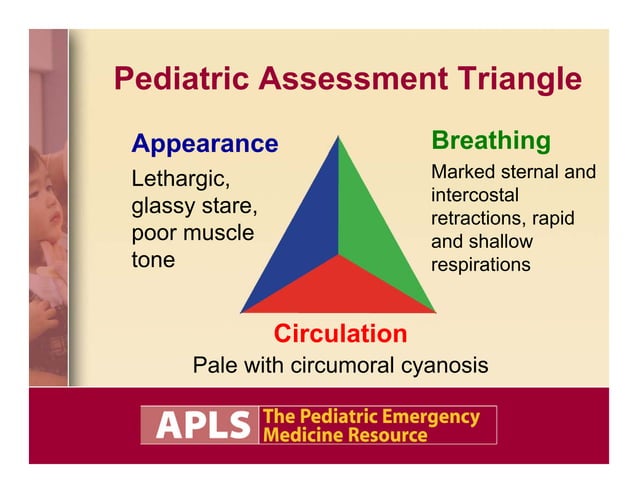 Pediatric Assessment Triangle

Appearance
Lethargic, glassy stare, poor muscle tone

Breathing
Marked sternal and intercostal retractions, rapid and shallow respirations

Circulation
Pale with circumoral cyanosis

APLS The Pediatric Emergency Medicine Resource